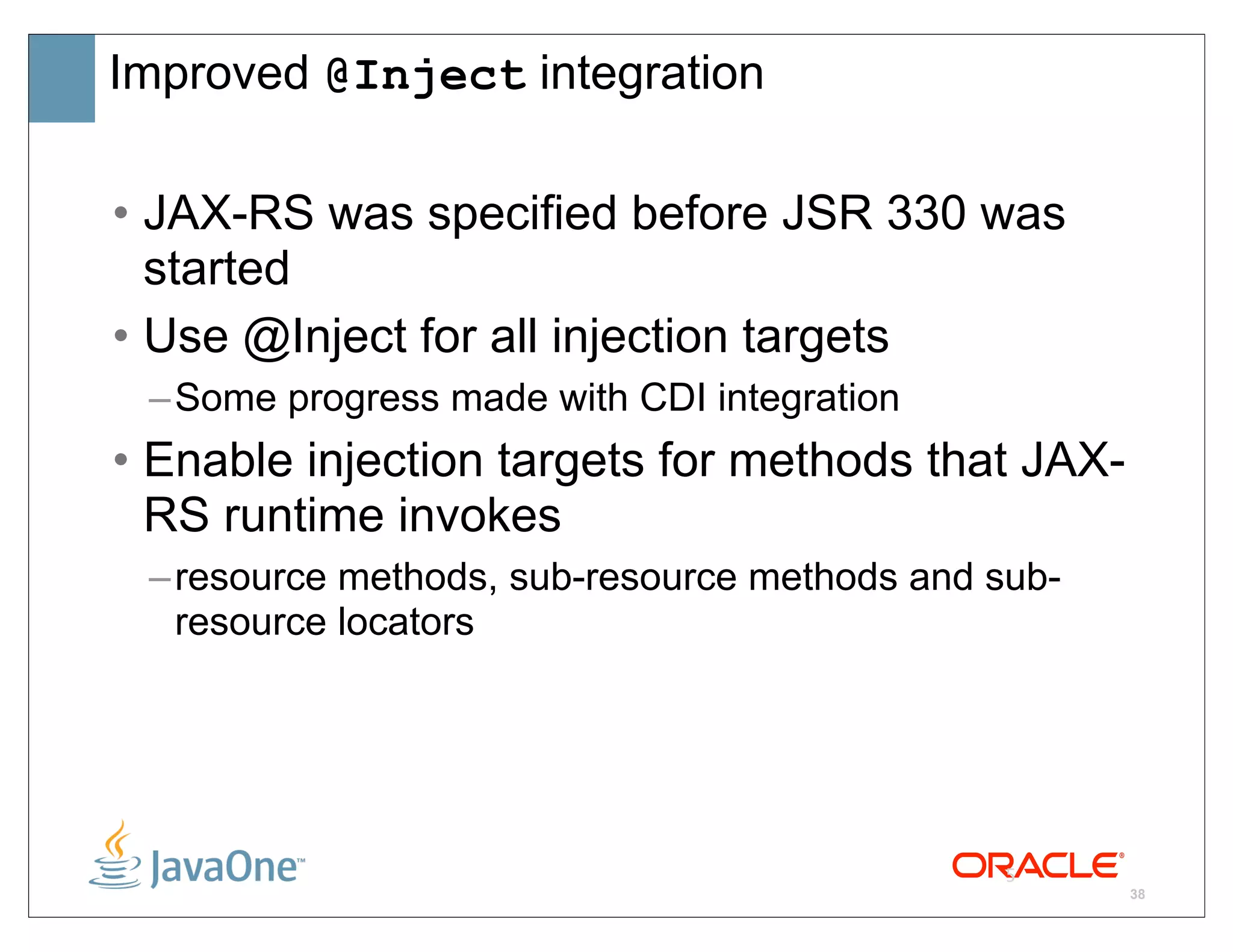 Improved @Inject integration

• JAX-RS was specified before JSR 330 was started

• Use @Inject for all injection targets

– Some progress made with CDI integration

• Enable injection targets for methods that JAX-RS runtime invokes

– resource methods, sub-resource methods and sub-resource locators

JavaOne™

ORACLE®

38